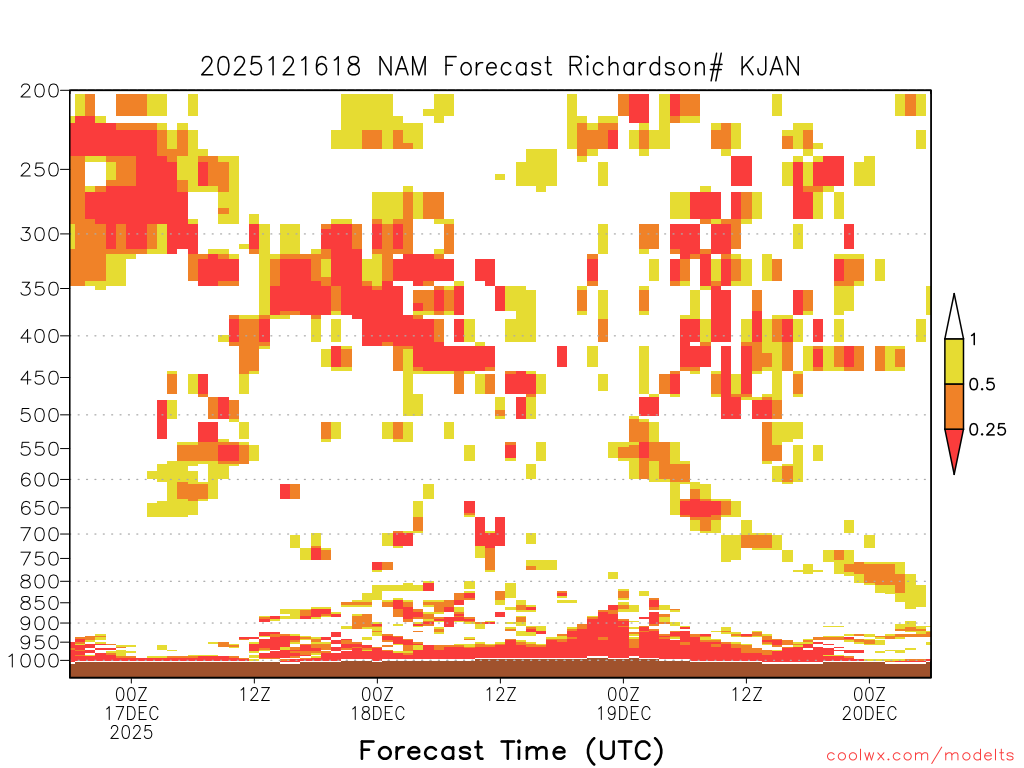 2025121618 NAM Forecast Richardson# KJAN

200
250
300
350
400
450
500
550
600
650
700
750
800
850
900
950
1000

1
0.5
0.25

00Z
17DEC
2025

12Z

00Z
18DEC

12Z

00Z
19DEC

12Z

00Z
20DEC

Forecast Time (UTC)

coolwx.com/modelts